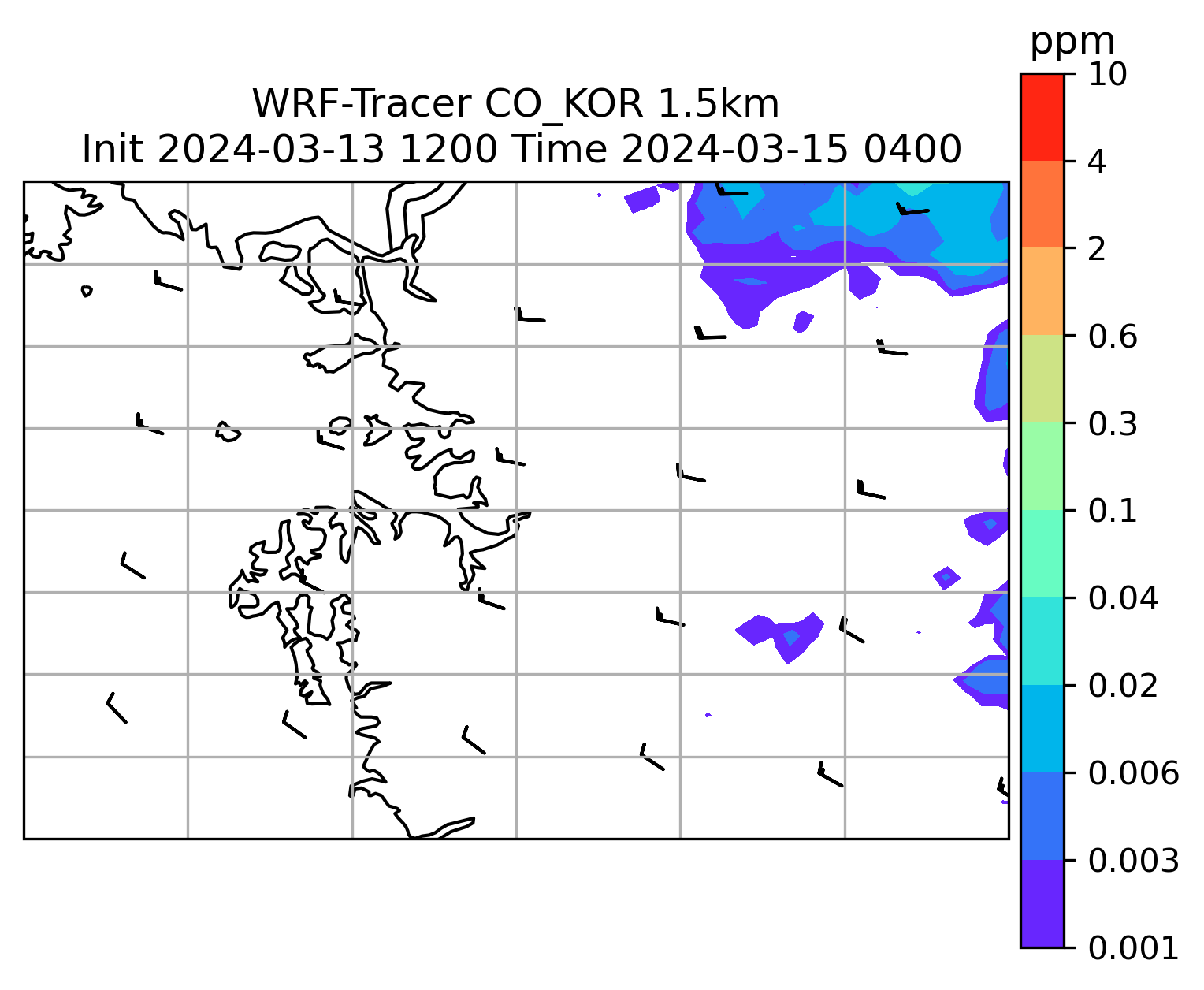 WRF-Tracer CO_KOR 1.5km
Init 2024-03-13 1200 Time 2024-03-15 0400

ppm
10
4
2
0.6
0.3
0.1
0.04
0.02
0.006
0.003
0.001